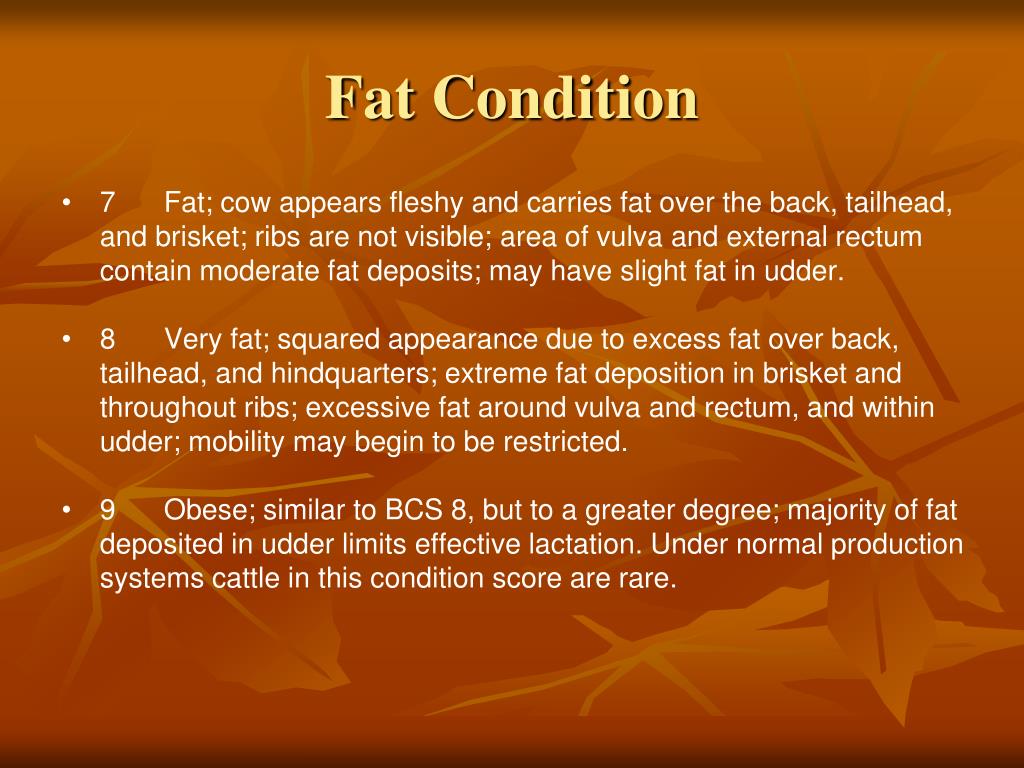 Fat Condition

• 7 Fat; cow appears fleshy and carries fat over the back, tailhead, and brisket; ribs are not visible; area of vulva and external rectum contain moderate fat deposits; may have slight fat in udder.

• 8 Very fat; squared appearance due to excess fat over back, tailhead, and hindquarters; extreme fat deposition in brisket and throughout ribs; excessive fat around vulva and rectum, and within udder; mobility may begin to be restricted.

• 9 Obese; similar to BCS 8, but to a greater degree; majority of fat deposited in udder limits effective lactation. Under normal production systems cattle in this condition score are rare.